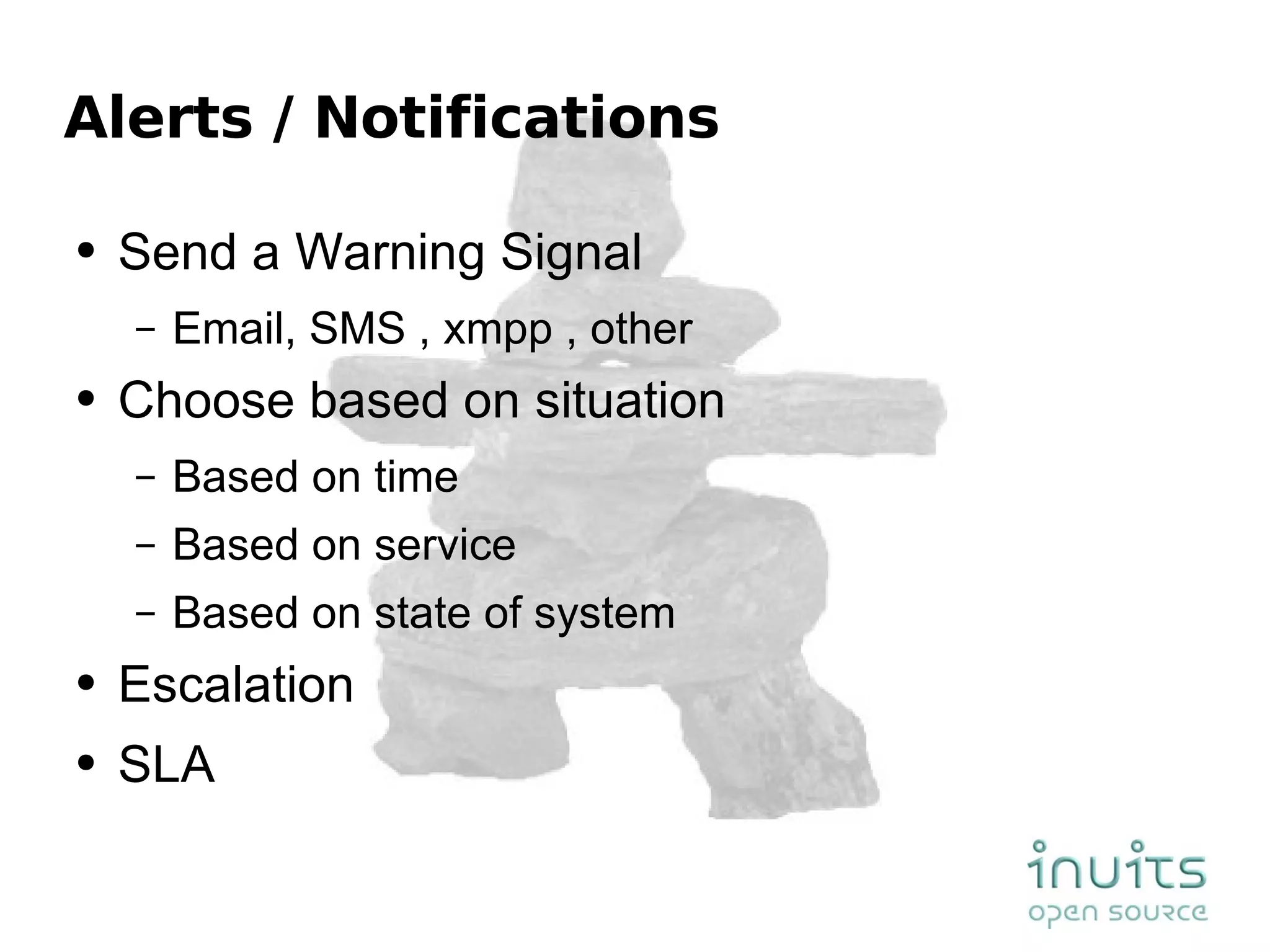 Alerts / Notifications

• Send a Warning Signal
  – Email, SMS , xmpp , other
• Choose based on situation
  – Based on time
  – Based on service
  – Based on state of system
• Escalation
• SLA

inuits
open source